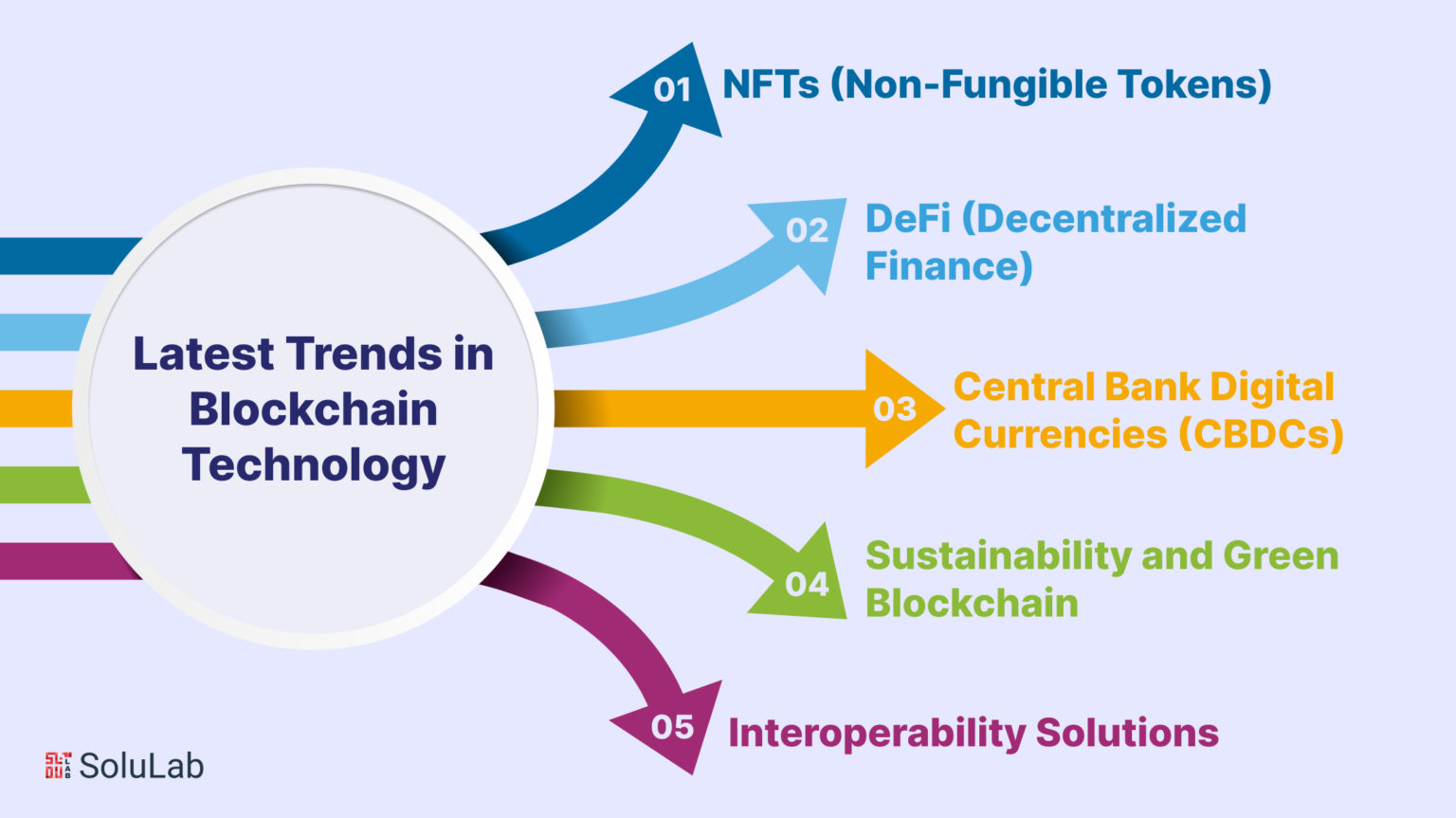 Latest Trends in Blockchain Technology

01 NFTs (Non-Fungible Tokens)

02 DeFi (Decentralized Finance)

03 Central Bank Digital Currencies (CBDCs)

04 Sustainability and Green Blockchain

05 Interoperability Solutions

SoluLab